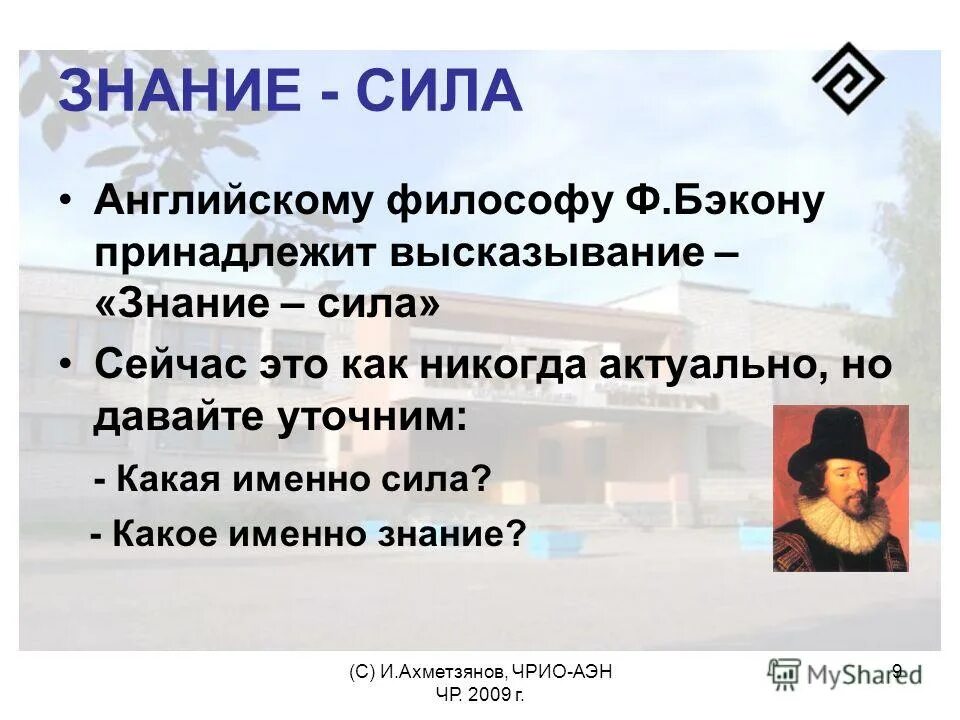 ЗНАНИЕ - СИЛА

• Английскому философу Ф.Бэкону принадлежит высказывание – «Знание – сила»

• Сейчас это как никогда актуально, но давайте уточним:

- Какая именно сила?

- Какое именно знание?

(С) И.Ахметзянов, ЧРИО-АЭН ЧР. 2009 г.

9

MyShared